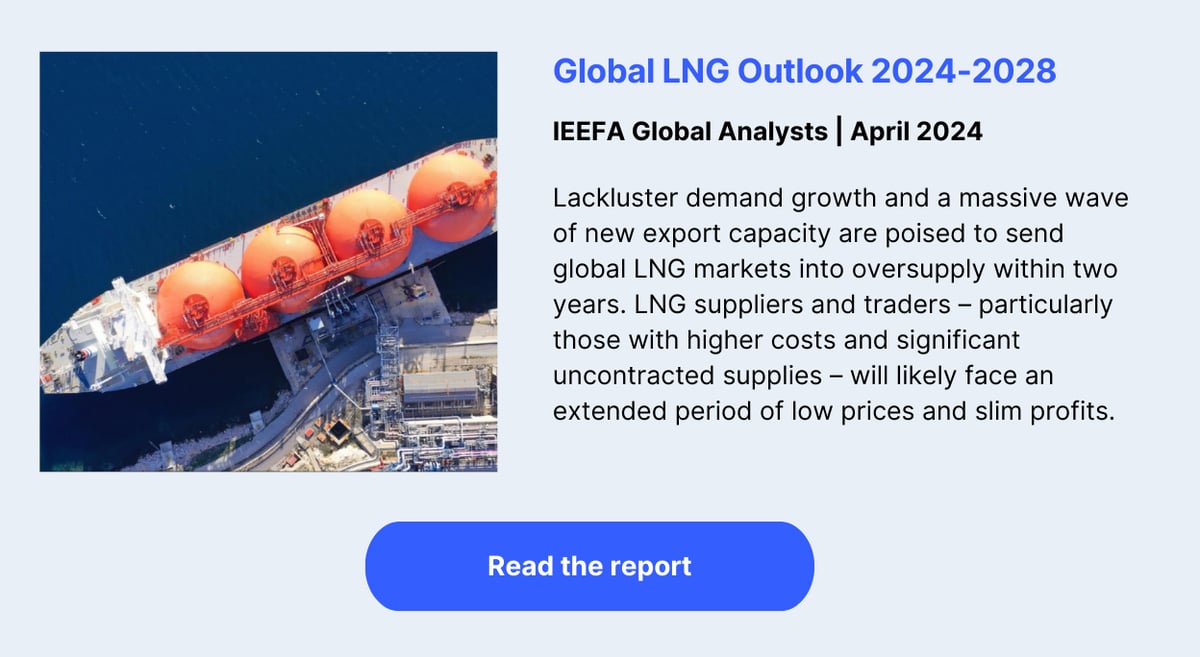 Global LNG Outlook 2024-2028

IEEFA Global Analysts | April 2024

Lackluster demand growth and a massive wave of new export capacity are poised to send global LNG markets into oversupply within two years. LNG suppliers and traders – particularly those with higher costs and significant uncontracted supplies – will likely face an extended period of low prices and slim profits.

Read the report